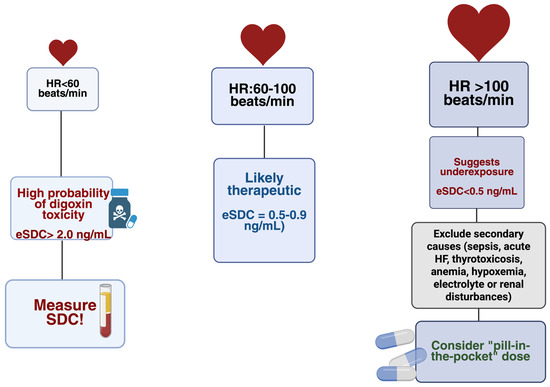 HR<60 beats/min

High probability of digoxin toxicity

eSDC> 2.0 ng/mL

Measure SDC!

HR:60-100 beats/min

Likely therapeutic

eSDC = 0.5-0.9 ng/mL)

HR >100 beats/min

Suggests underexposure

eSDC<0.5 ng/mL

Exclude secondary causes (sepsis, acute HF, thyrotoxicosis, anemia, hypoxemia, electrolyte or renal disturbances)

Consider "pill-in-the-pocket" dose